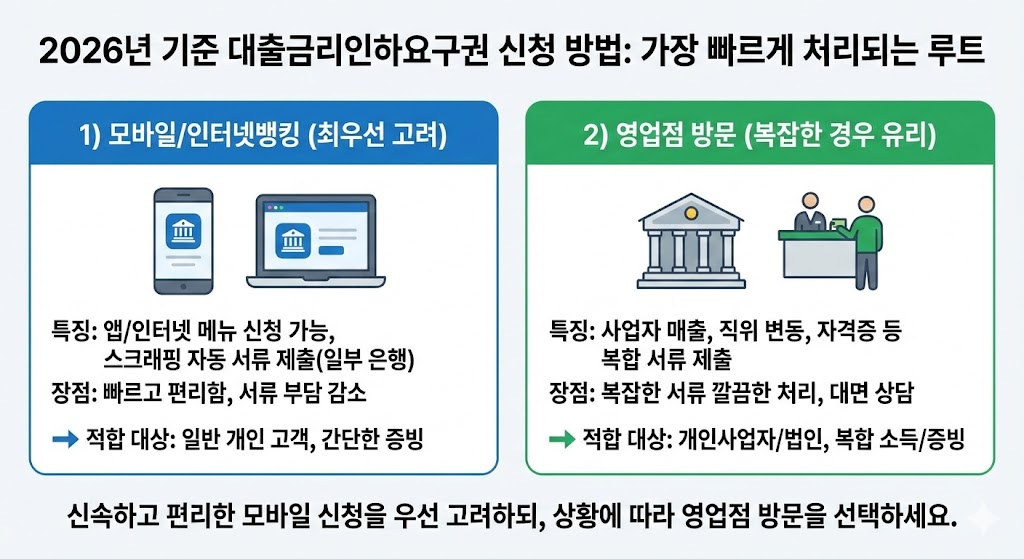 2026년 기준 대출금리인하요구권 신청 방법: 가장 빠르게 처리되는 루트

1) 모바일/인터넷뱅킹 (최우선 고려)

특징: 앱/인터넷 메뉴 신청 가능, 스크래핑 자동 서류 제출(일부 은행)
장점: 빠르고 편리함, 서류 부담 감소
➡ 적합 대상: 일반 개인 고객, 간단한 증빙

2) 영업점 방문 (복잡한 경우 유리)

특징: 사업자 매출, 직위 변동, 자격증 등 복합 서류 제출
장점: 복잡한 서류 깔끔한 처리, 대면 상담
➡ 적합 대상: 개인사업자/법인, 복합 소득/증빙

신속하고 편리한 모바일 신청을 우선 고려하되, 상황에 따라 영업점 방문을 선택하세요.